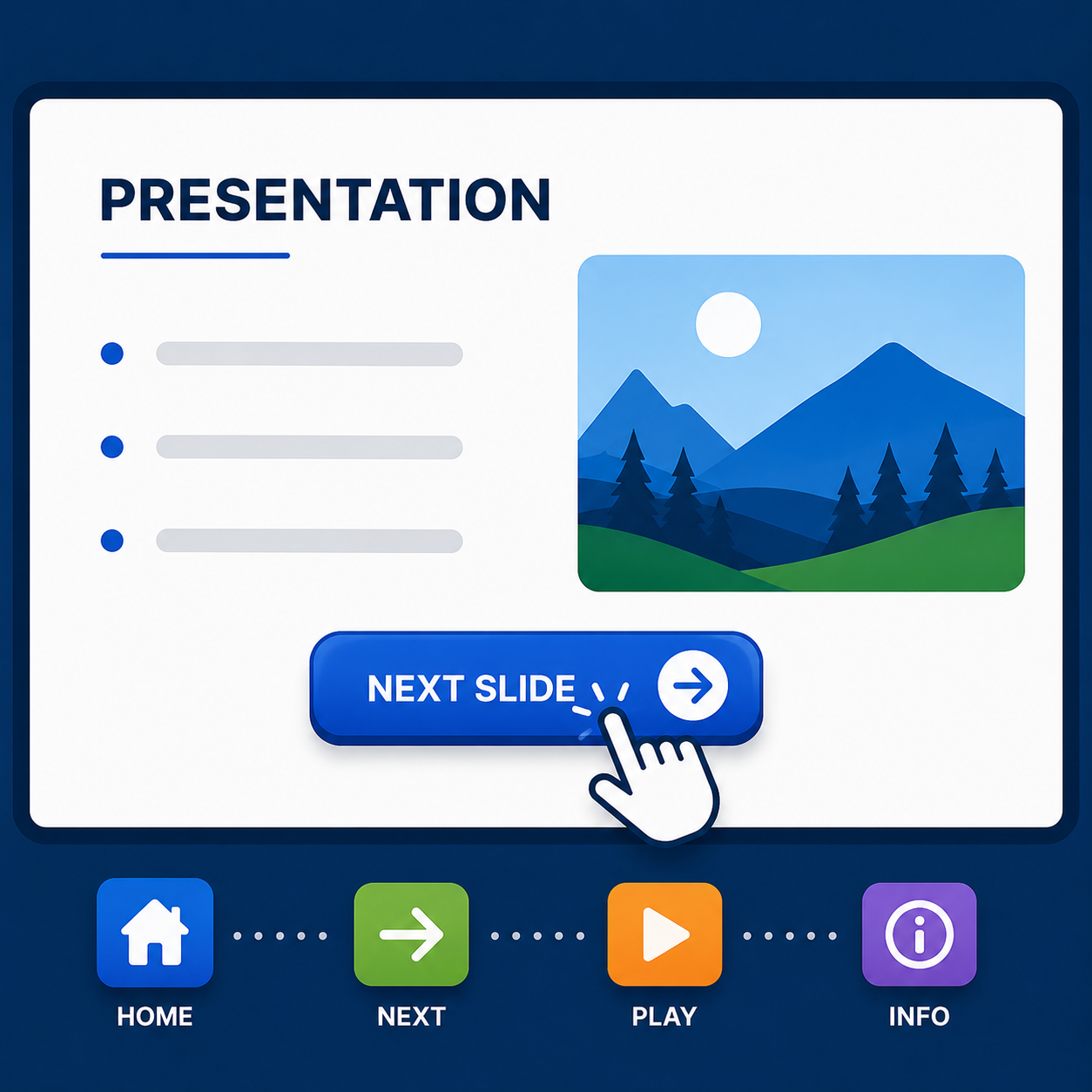 PRESENTATION

NEXT SLIDE

HOME

NEXT

PLAY

INFO